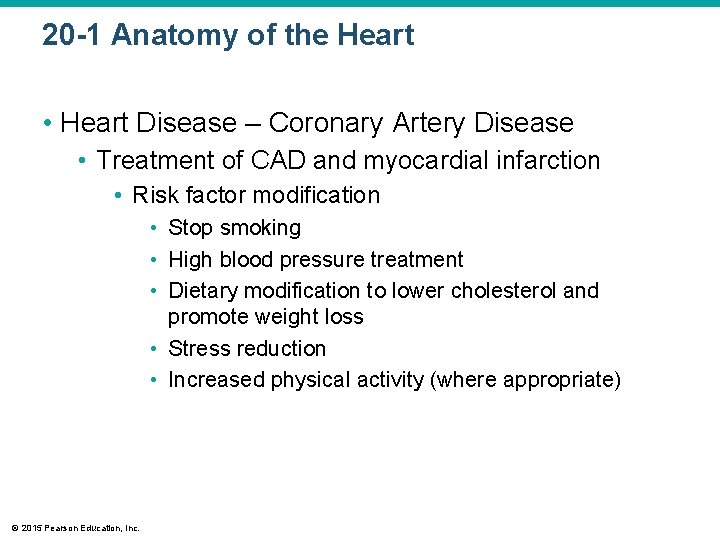 20-1 Anatomy of the Heart

• Heart Disease – Coronary Artery Disease
  • Treatment of CAD and myocardial infarction
    • Risk factor modification
      • Stop smoking
      • High blood pressure treatment
      • Dietary modification to lower cholesterol and promote weight loss
      • Stress reduction
      • Increased physical activity (where appropriate)

© 2015 Pearson Education, Inc.